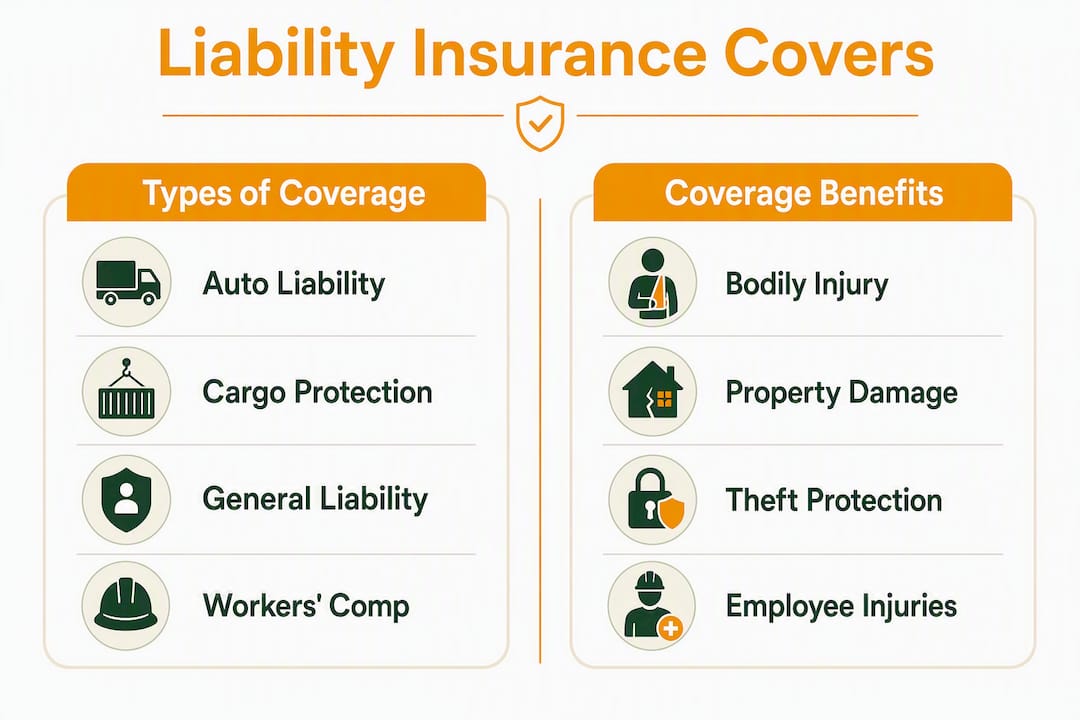 Liability Insurance Covers

Types of Coverage

Auto Liability

Cargo Protection

General Liability

Workers' Comp

Coverage Benefits

Bodily Injury

Property Damage

Theft Protection

Employee Injuries